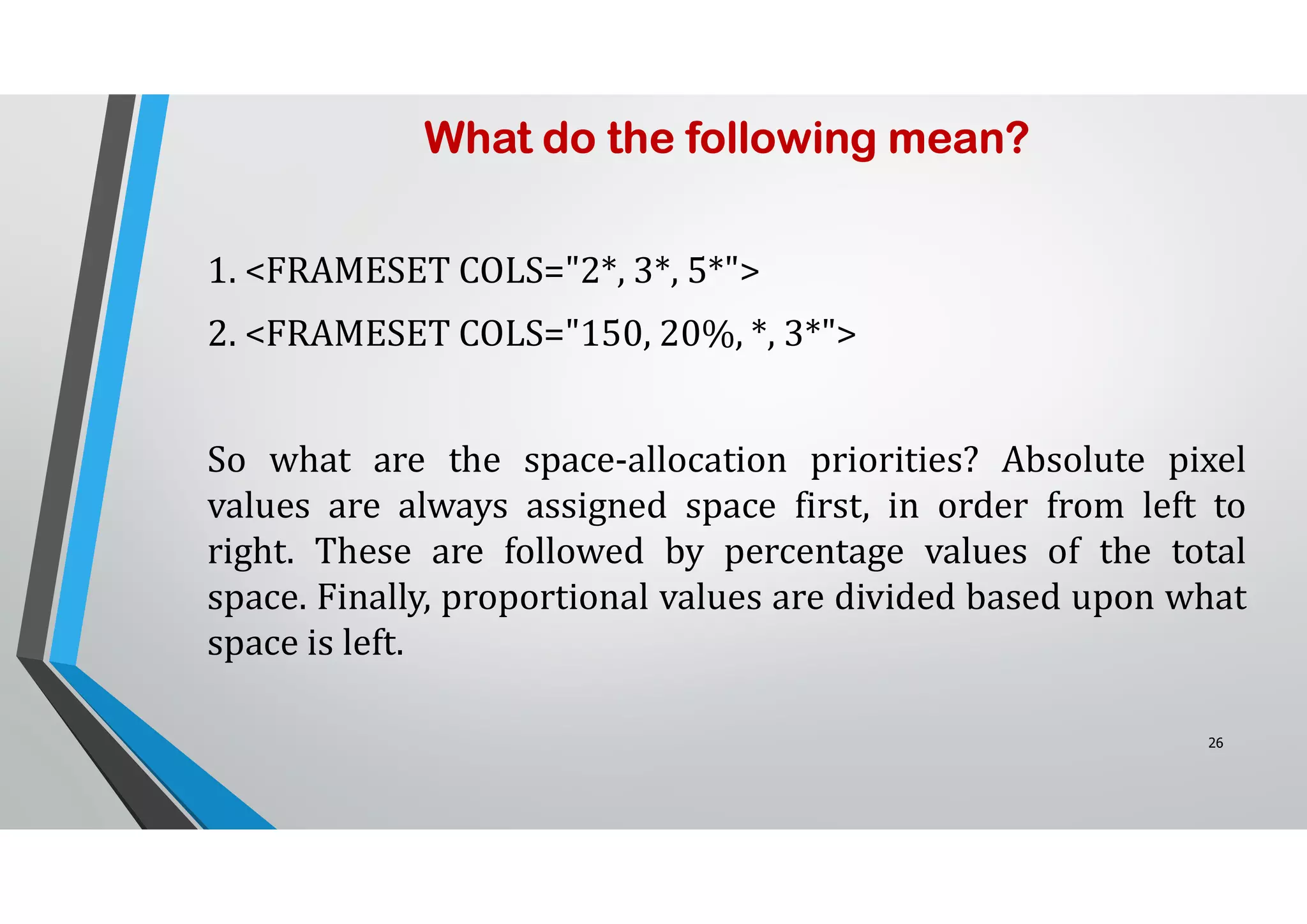 What do the following mean?

1. <FRAMESET COLS="2*, 3*, 5*">

2. <FRAMESET COLS="150, 20%, *, 3*">

So what are the space-allocation priorities? Absolute pixel values are always assigned space first, in order from left to right. These are followed by percentage values of the total space. Finally, proportional values are divided based upon what space is left.

26